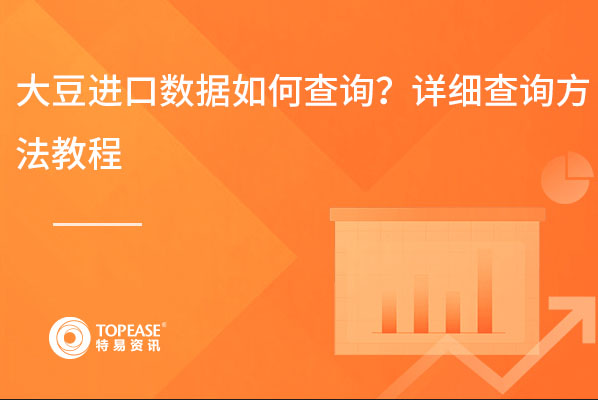 大豆进口数据如何查询？详细查询方法教程

TOPEASE®
特易资讯